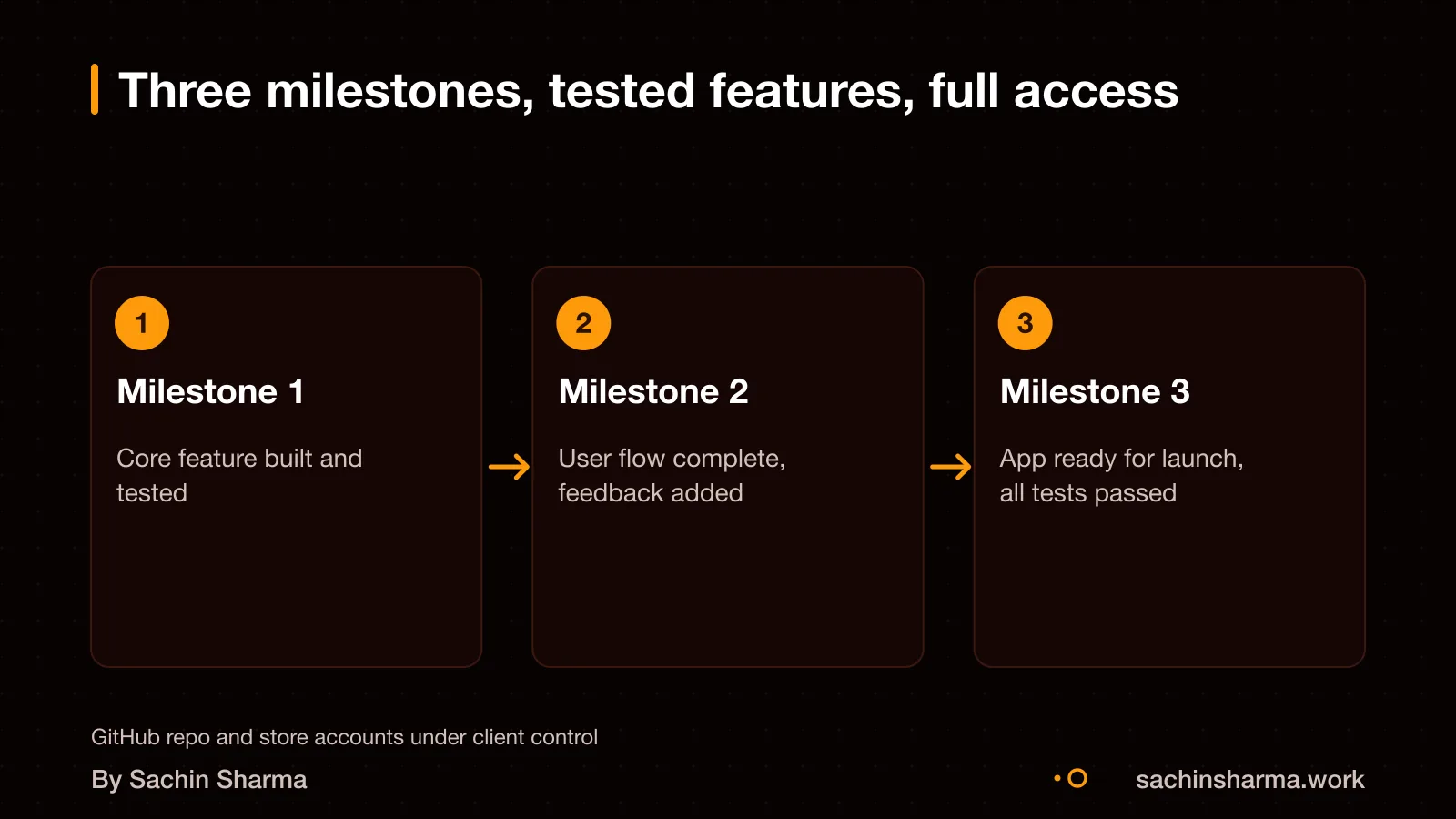 Three milestones, tested features, full access

1

Milestone 1

Core feature built and tested

→

2

Milestone 2

User flow complete, feedback added

→

3

Milestone 3

App ready for launch, all tests passed

GitHub repo and store accounts under client control

By Sachin Sharma

sachinsharma.work